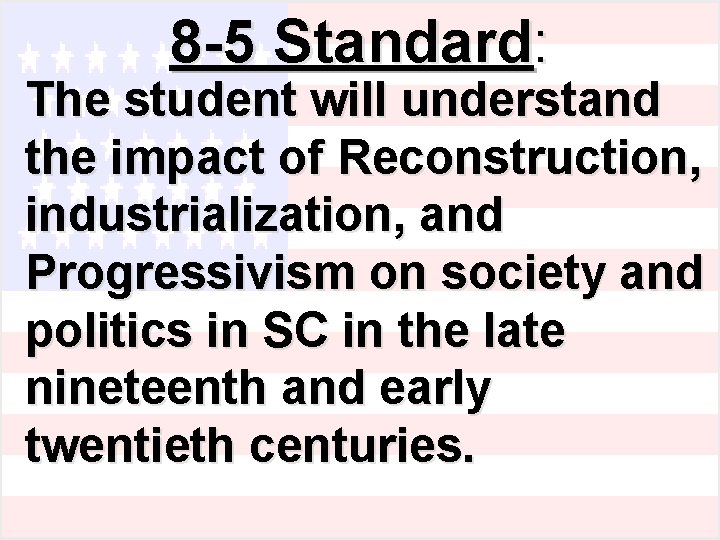 8-5 Standard:

The student will understand the impact of Reconstruction, industrialization, and Progressivism on society and politics in SC in the late nineteenth and early twentieth centuries.